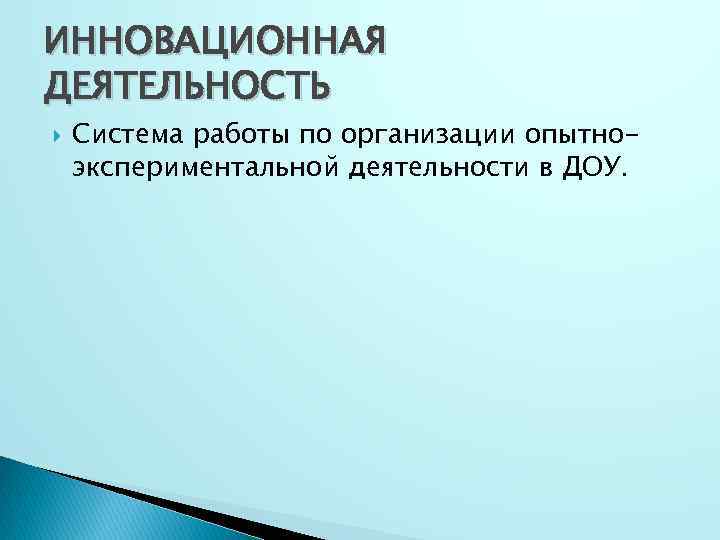 ИННОВАЦИОННАЯ ДЕЯТЕЛЬНОСТЬ

Система работы по организации опытно-экспериментальной деятельности в ДОУ.